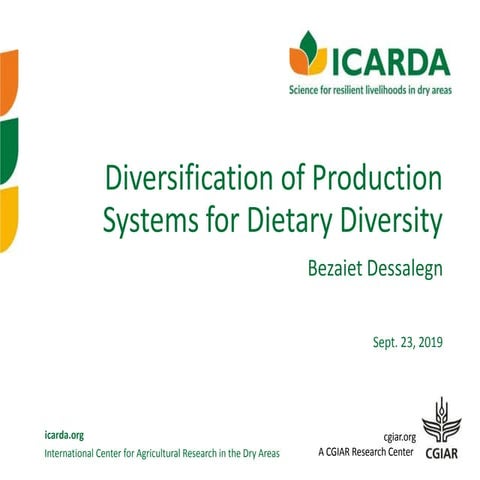 ICARDA
Science for resilient livelihoods in dry areas

Diversification of Production Systems for Dietary Diversity

Bezaiet Dessalegn

Sept. 23, 2019

icarda.org
International Center for Agricultural Research in the Dry Areas

cgiar.org
A CGIAR Research Center
CGIAR